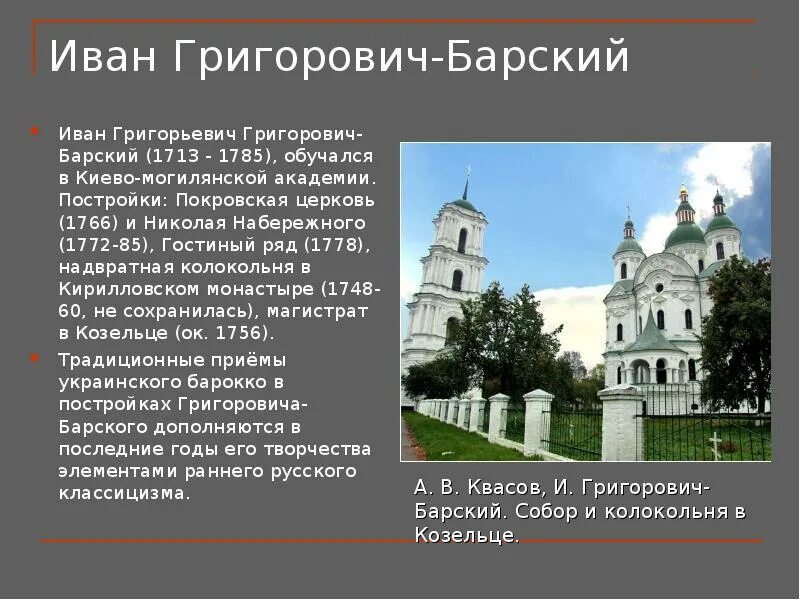 Иван Григорович-Барский

Иван Григорьевич Григорович-Барский (1713 - 1785), обучался в Киево-могилянской академии. Постройки: Покровская церковь (1766) и Николая Набережного (1772-85), Гостиный ряд (1778), надвратная колокольня в Кирилловском монастыре (1748-60, не сохранилась), магистрат в Козельце (ок. 1756).

Традиционные приёмы украинского барокко в постройках Григоровича-Барского дополняются в последние годы его творчества элементами раннего русского классицизма.

А. В. Квасов, И. Григорович-Барский. Собор и колокольня в Козельце.